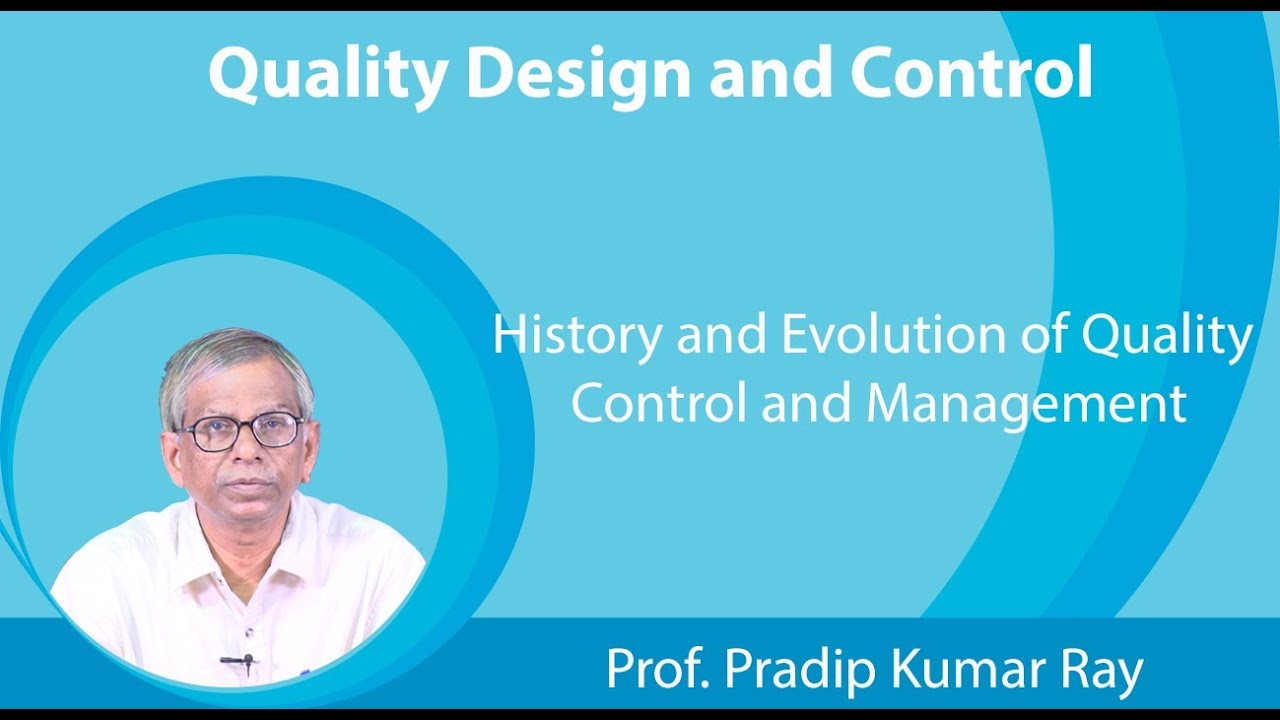 Quality Design and Control

History and Evolution of Quality Control and Management

Prof. Pradip Kumar Ray